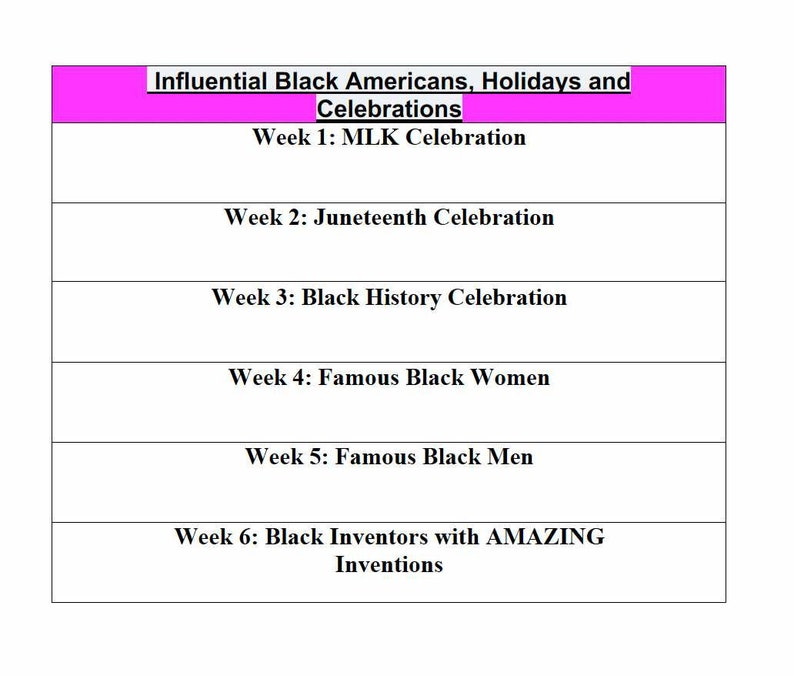 | Influential Black Americans, Holidays and Celebrations |
|---|
| Week 1: MLK Celebration |
| Week 2: Juneteenth Celebration |
| Week 3: Black History Celebration |
| Week 4: Famous Black Women |
| Week 5: Famous Black Men |
| Week 6: Black Inventors with AMAZING Inventions |